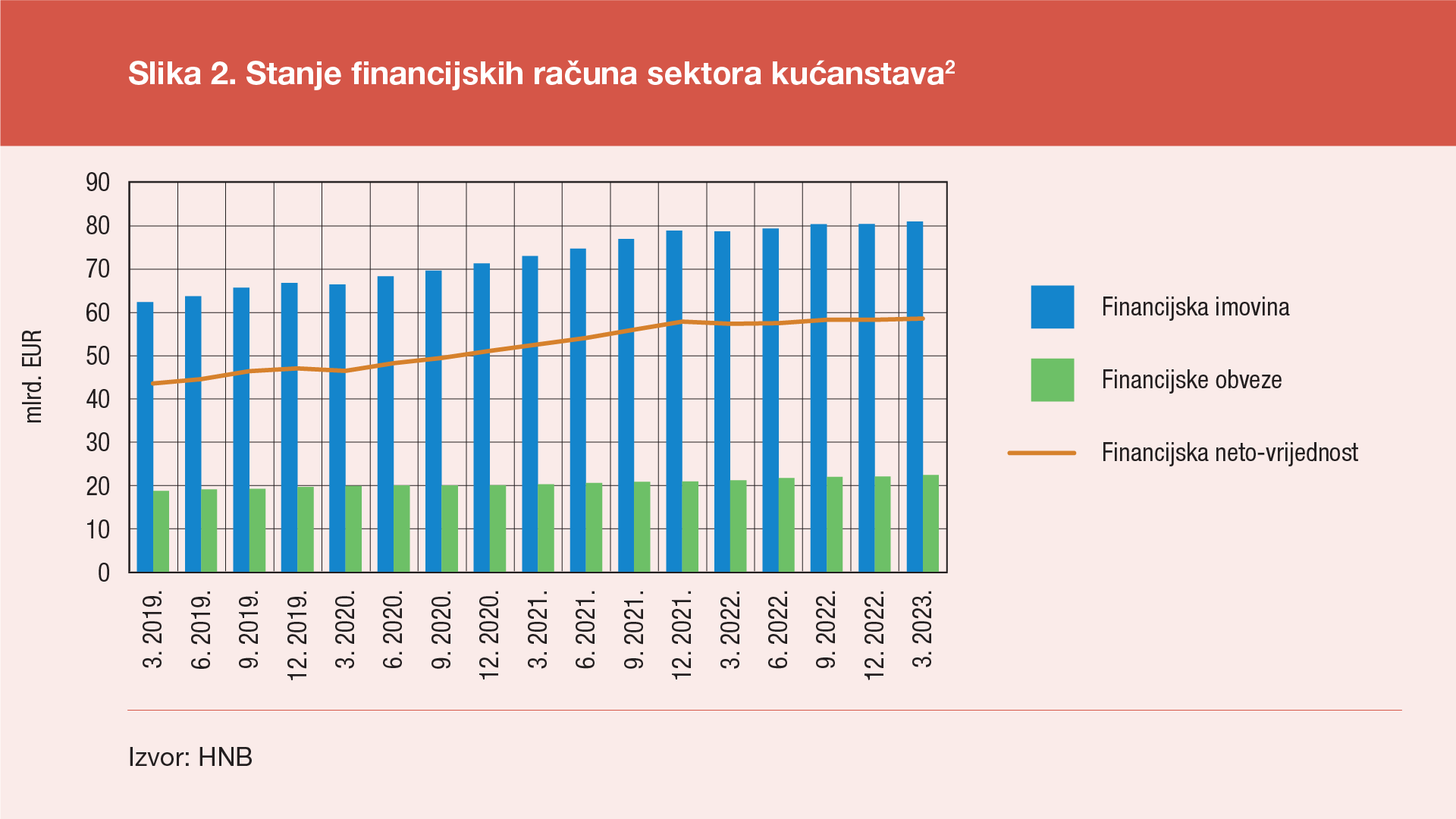 Slika 2. Stanje financijskih računa sektora kućanstava$^2$

mlrd. EUR

90
80
70
60
50
40
30
20
10
0

3. 2019.
6. 2019.
9. 2019.
12. 2019.
3. 2020.
6. 2020.
9. 2020.
12. 2020.
3. 2021.
6. 2021.
9. 2021.
12. 2021.
3. 2022.
6. 2022.
9. 2022.
12. 2022.
3. 2023.

Financijska imovina
Financijske obveze
Financijska neto-vrijednost

Izvor: HNB